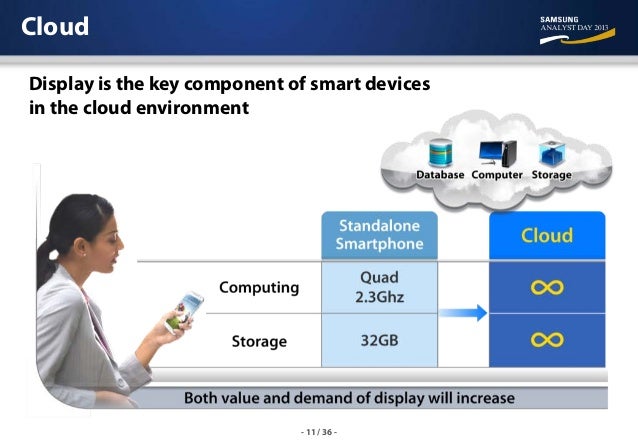 Cloud

SAMSUNG
ANALYST DAY 2013

Display is the key component of smart devices in the cloud environment

Database Computer Storage

| | Standalone Smartphone | Cloud |
|---|---|---|
| Computing | Quad 2.3Ghz | $\infty$ |
| Storage | 32GB | $\infty$ |

Both value and demand of display will increase

- 11 / 36 -